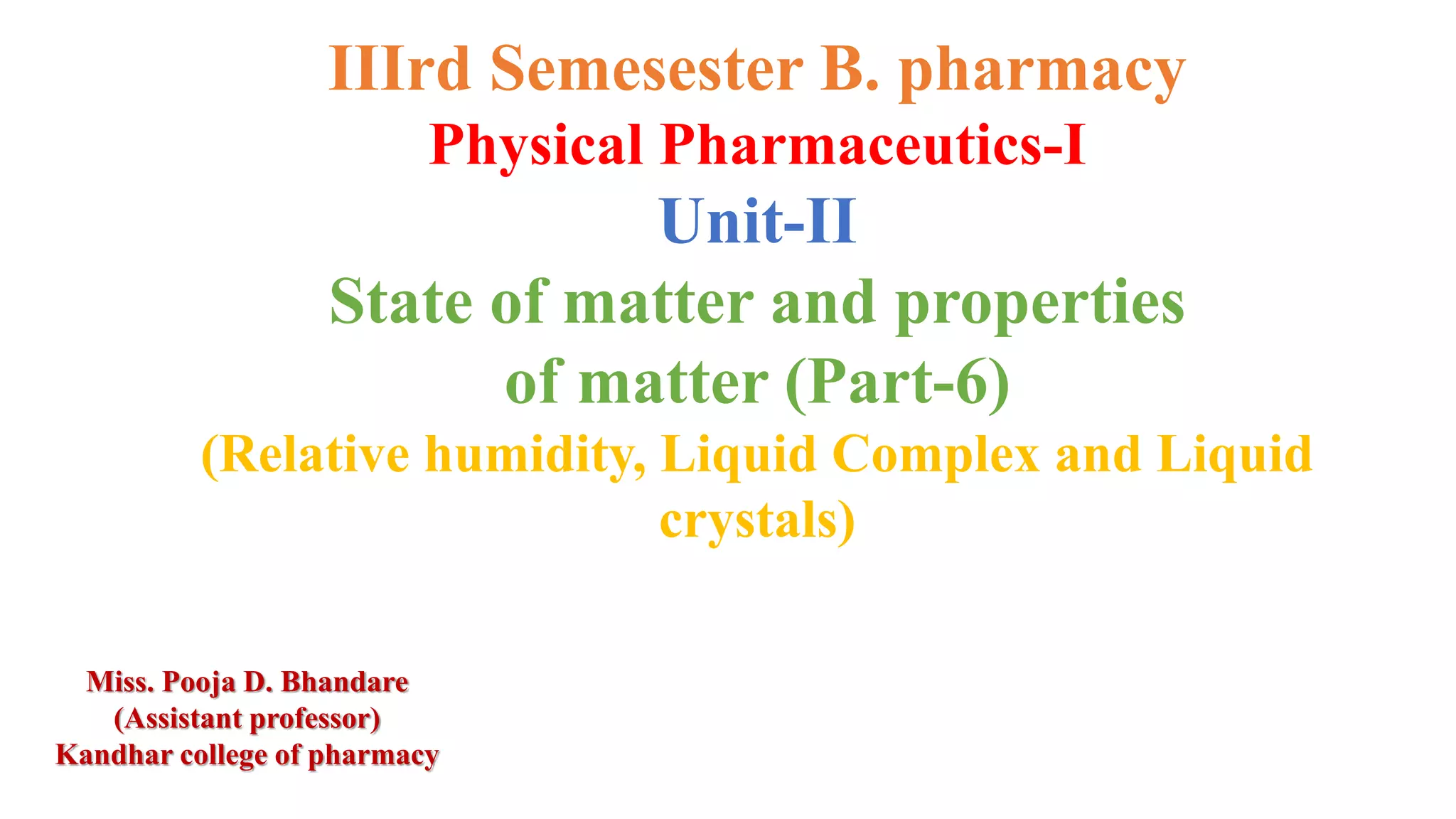 IIIrd Semesester B. pharmacy
Physical Pharmaceutics-I
Unit-II
State of matter and properties of matter (Part-6)
(Relative humidity, Liquid Complex and Liquid crystals)

Miss. Pooja D. Bhandare
(Assistant professor)
Kandhar college of pharmacy